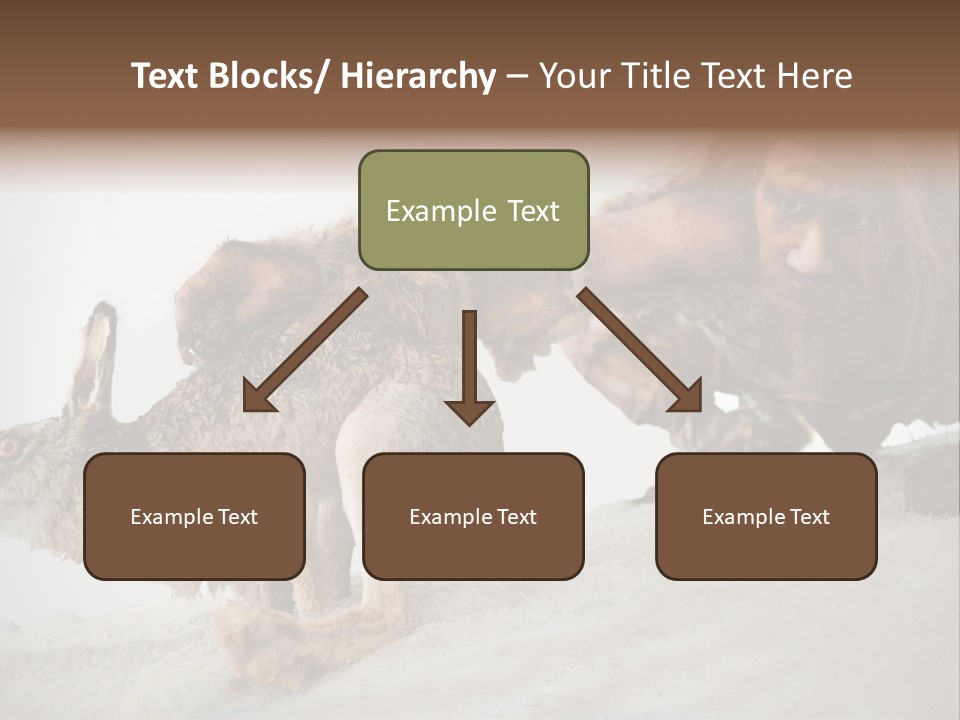 Text Blocks/ Hierarchy – Your Title Text Here

Example Text

Example Text

Example Text

Example Text